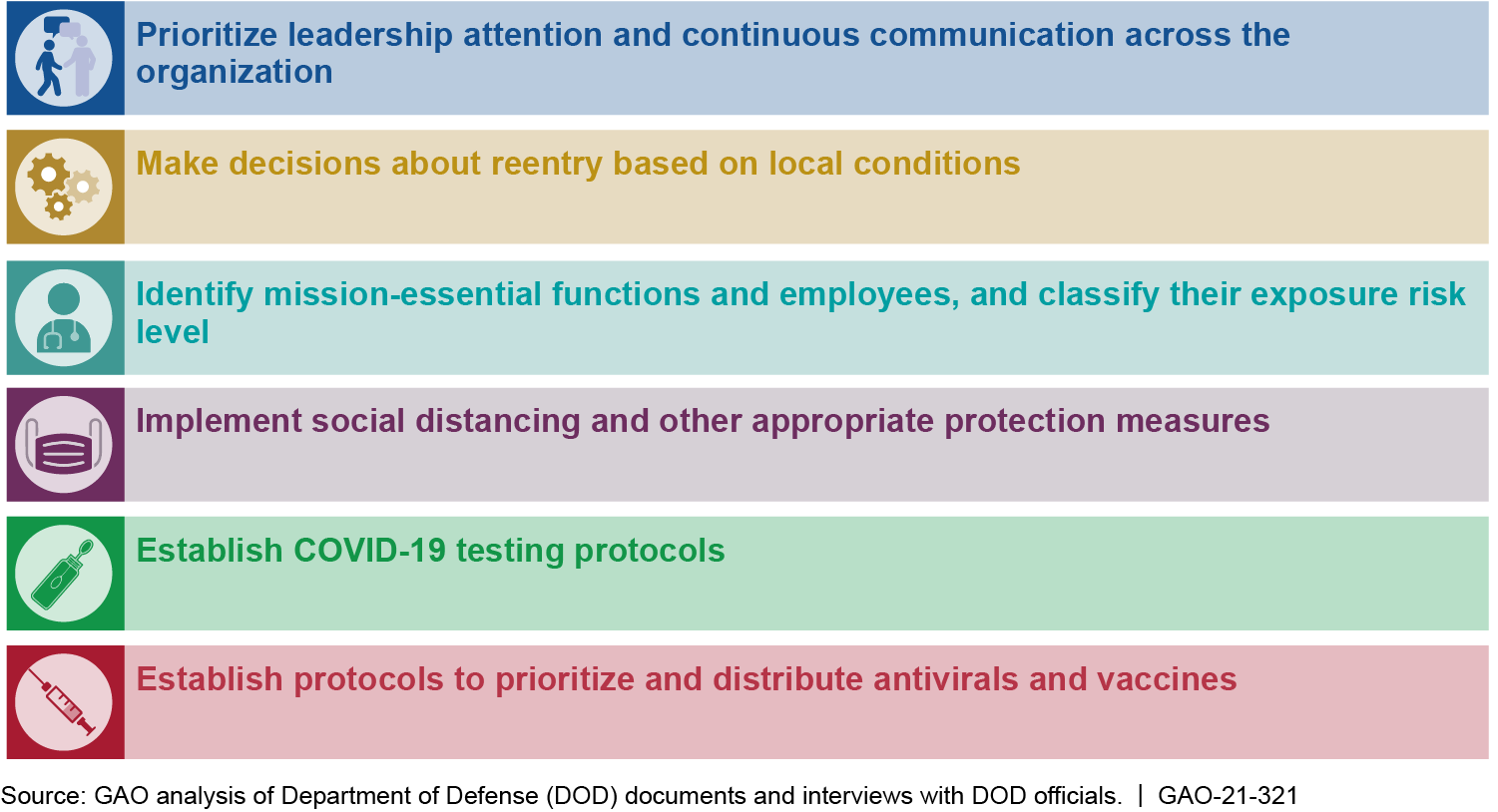 Prioritize leadership attention and continuous communication across the organization

Make decisions about reentry based on local conditions

Identify mission-essential functions and employees, and classify their exposure risk level

Implement social distancing and other appropriate protection measures

Establish COVID-19 testing protocols

Establish protocols to prioritize and distribute antivirals and vaccines

Source: GAO analysis of Department of Defense (DOD) documents and interviews with DOD officials. | GAO-21-321